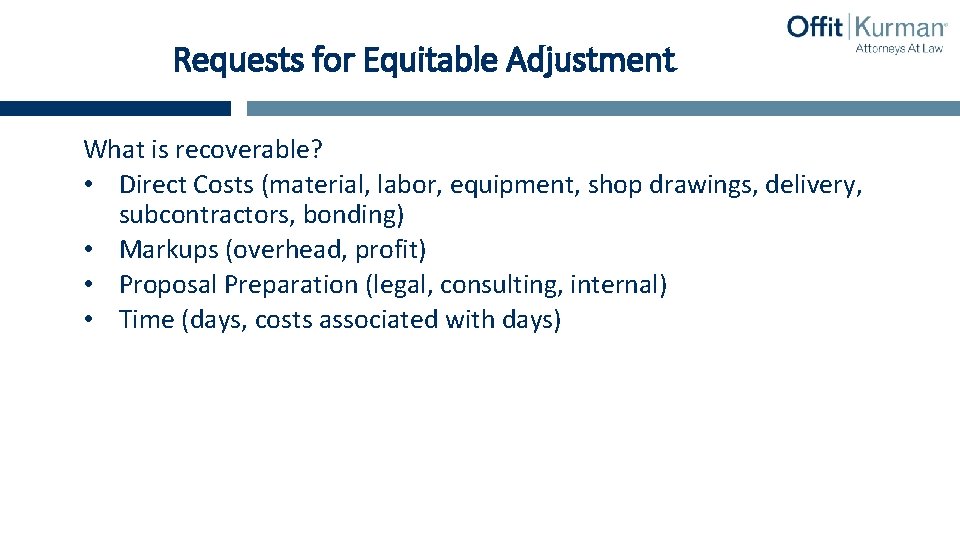 Offit | Kurman
Attorneys At Law

Requests for Equitable Adjustment

What is recoverable?
• Direct Costs (material, labor, equipment, shop drawings, delivery, subcontractors, bonding)
• Markups (overhead, profit)
• Proposal Preparation (legal, consulting, internal)
• Time (days, costs associated with days)